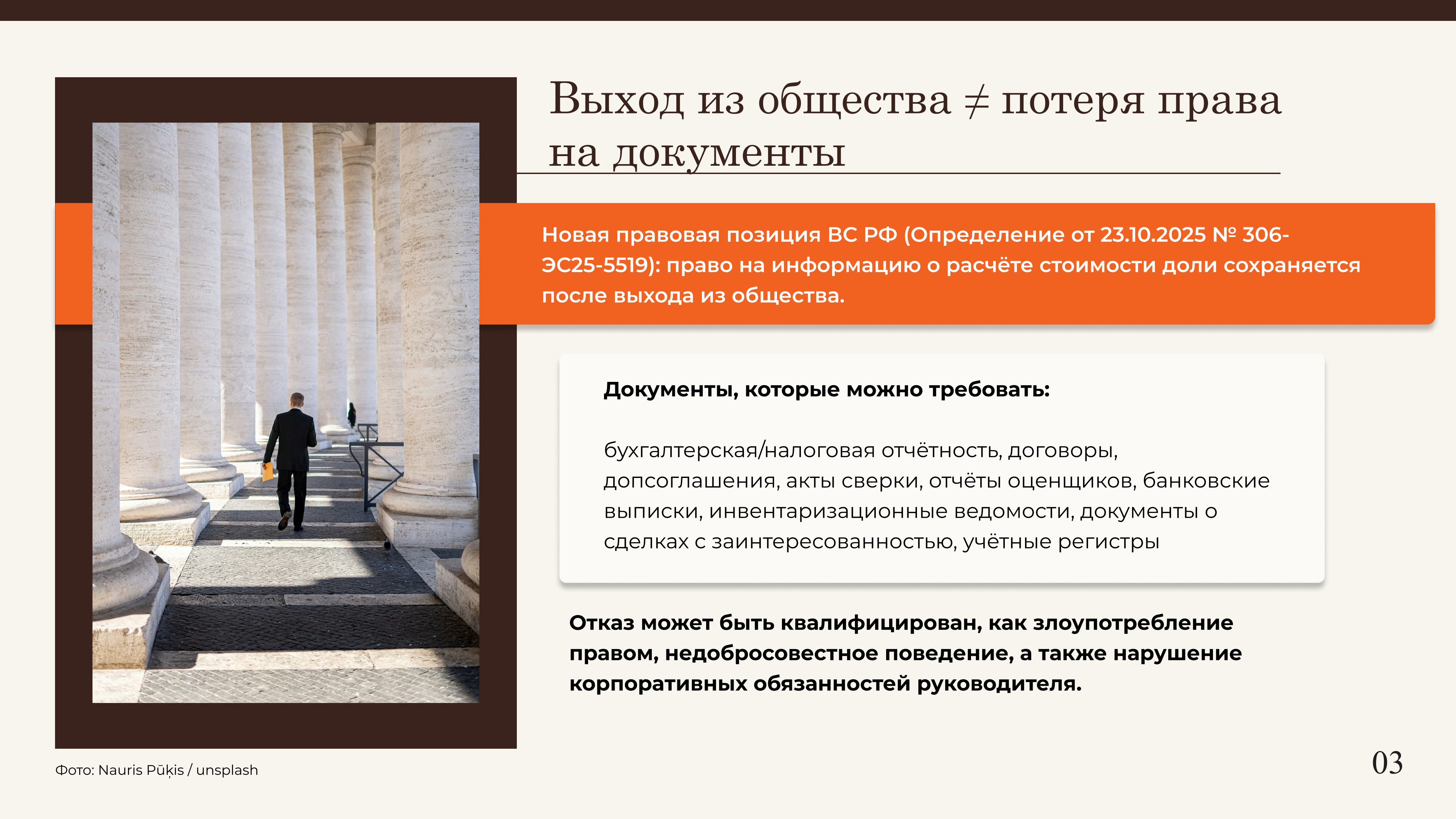 Выход из общества ≠ потеря права на документы

Новая правовая позиция ВС РФ (Определение от 23.10.2025 № 306-ЭС25-5519): право на информацию о расчёте стоимости доли сохраняется после выхода из общества.

Документы, которые можно требовать:

бухгалтерская/налоговая отчётность, договоры, допсоглашения, акты сверки, отчёты оценщиков, банковские выписки, инвентаризационные ведомости, документы о сделках с заинтересованностью, учётные регистры

Отказ может быть квалифицирован, как злоупотребление правом, недобросовестное поведение, а также нарушение корпоративных обязанностей руководителя.

Фото: Nauris Pūķis / unsplash

03